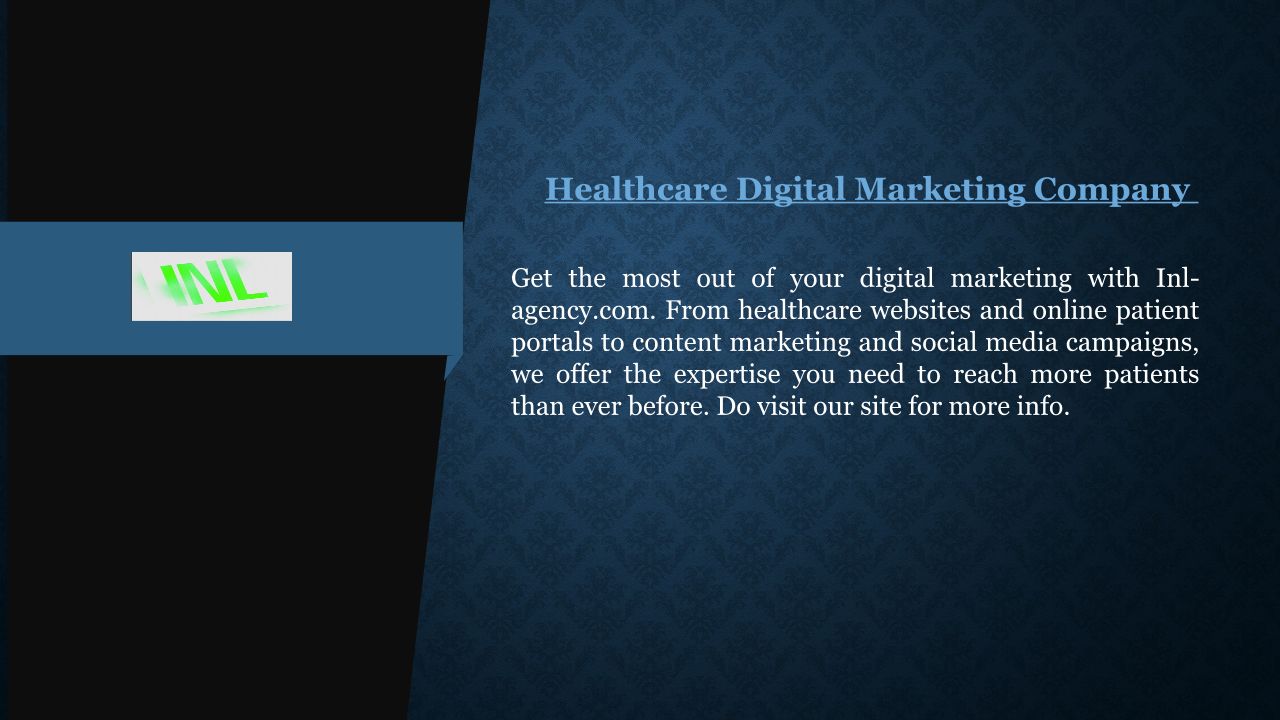 INL

Healthcare Digital Marketing Company

Get the most out of your digital marketing with Inl-agency.com. From healthcare websites and online patient portals to content marketing and social media campaigns, we offer the expertise you need to reach more patients than ever before. Do visit our site for more info.